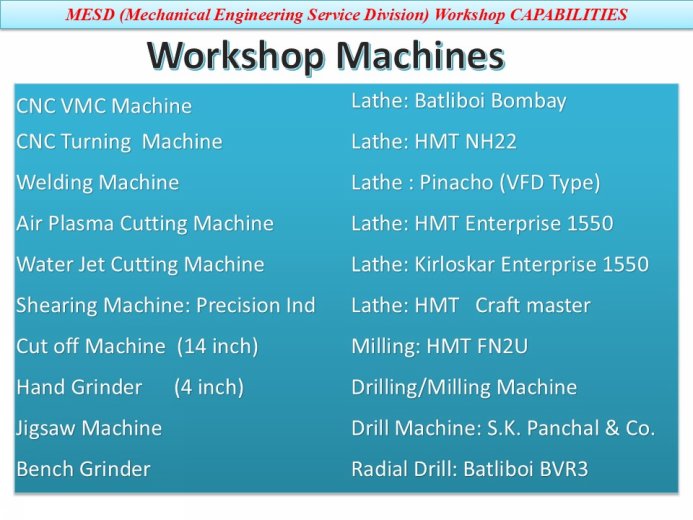 MESD (Mechanical Engineering Service Division) Workshop CAPABILITIES

Workshop Machines

CNC VMC Machine
CNC Turning Machine
Welding Machine
Air Plasma Cutting Machine
Water Jet Cutting Machine
Shearing Machine: Precision Ind
Cut off Machine (14 inch)
Hand Grinder (4 inch)
Jigsaw Machine
Bench Grinder

Lathe: Batliboi Bombay
Lathe: HMT NH22
Lathe : Pinacho (VFD Type)
Lathe: HMT Enterprise 1550
Lathe: Kirloskar Enterprise 1550
Lathe: HMT Craft master
Milling: HMT FN2U
Drilling/Milling Machine
Drill Machine: S.K. Panchal & Co.
Radial Drill: Batliboi BVR3